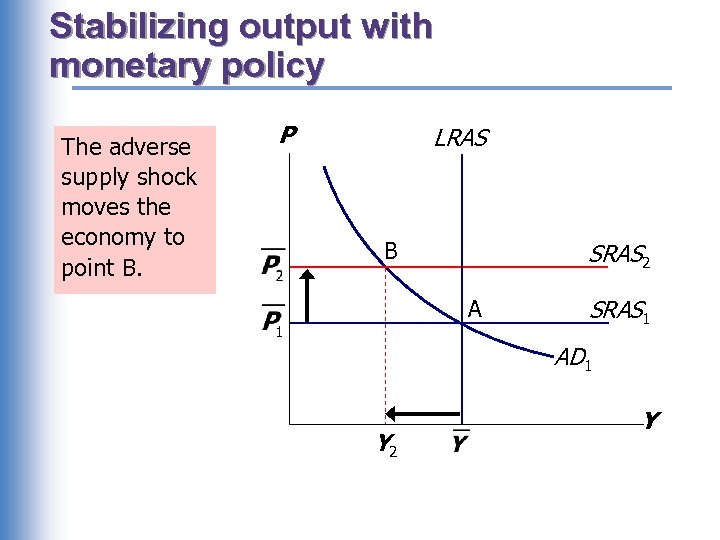 Stabilizing output with monetary policy

The adverse supply shock moves the economy to point B.

$P$

$LRAS$

B

$SRAS_2$

$\overline{P}_2$

A

$SRAS_1$

$\overline{P}_1$

$AD_1$

$Y$

$Y_2$

$\overline{Y}$